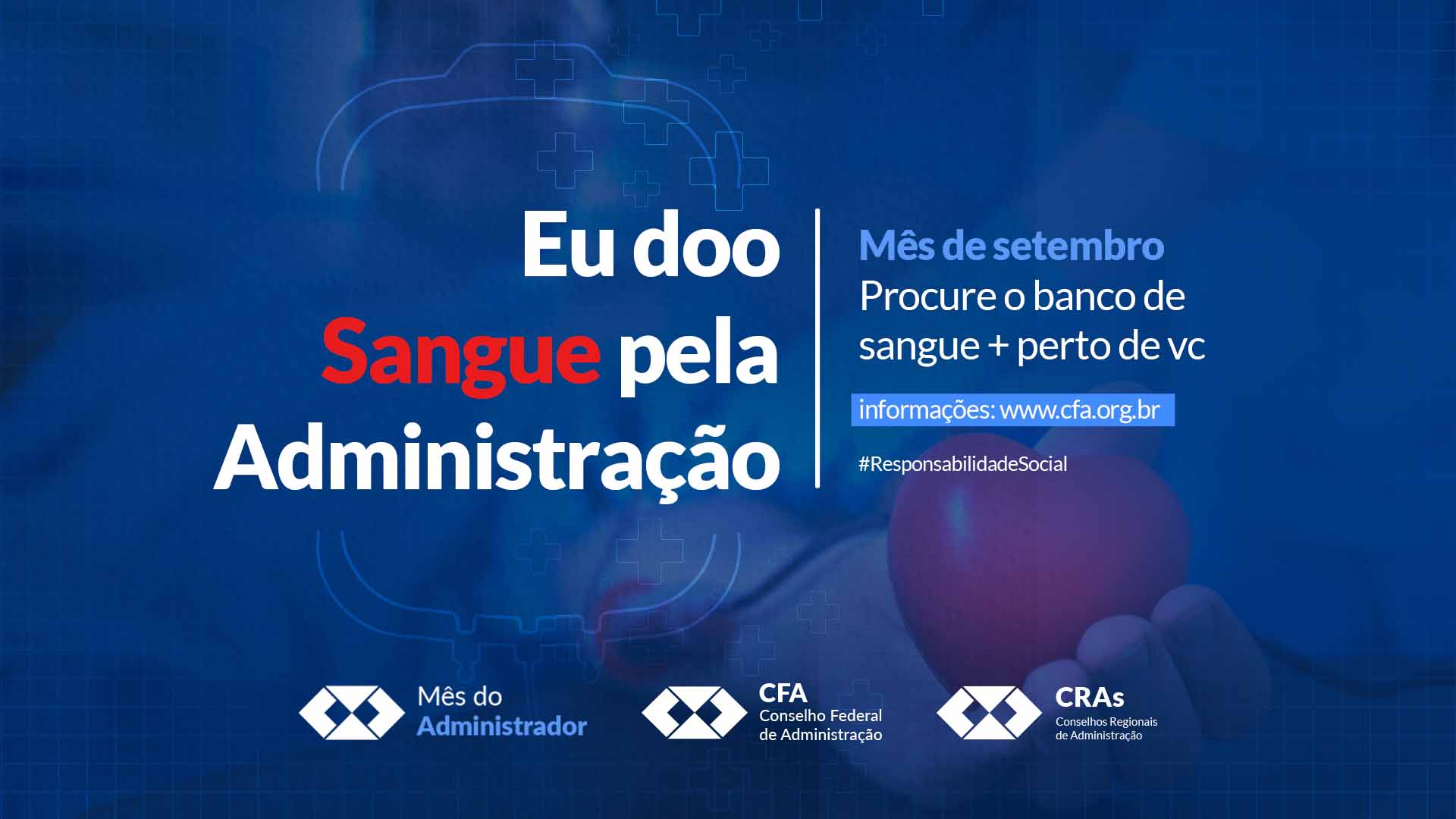 Eu doo Sangue pela Administração

Mês de setembro
Procure o banco de sangue + perto de vc

informações: www.cfa.org.br

#ResponsabilidadeSocial

Mês do Administrador

CFA
Conselho Federal de Administração

CRAs
Conselhos Regionais de Administração